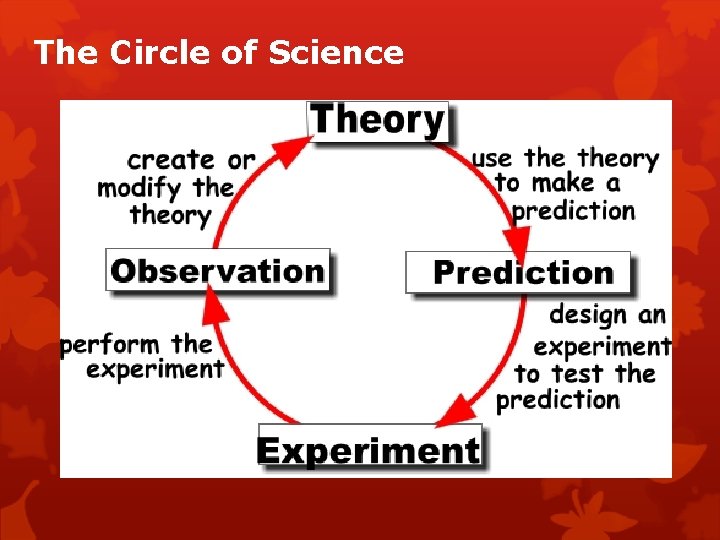 The Circle of Science

Theory

use the theory to make a prediction

Prediction

design an experiment to test the prediction

Experiment

perform the experiment

Observation

create or modify the theory